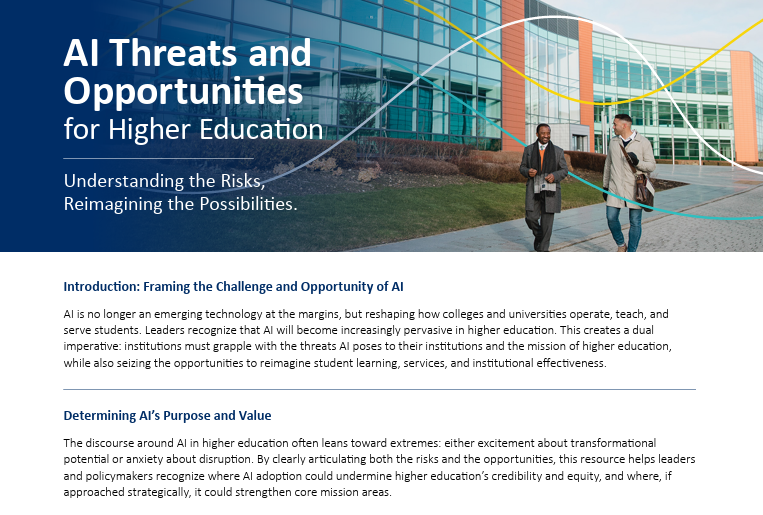 AI Threats and Opportunities for Higher Education

Understanding the Risks, Reimagining the Possibilities.

Introduction: Framing the Challenge and Opportunity of AI

AI is no longer an emerging technology at the margins, but reshaping how colleges and universities operate, teach, and serve students. Leaders recognize that AI will become increasingly pervasive in higher education. This creates a dual imperative: institutions must grapple with the threats AI poses to their institutions and the mission of higher education, while also seizing the opportunities to reimagine student learning, services, and institutional effectiveness.

Determining AI's Purpose and Value

The discourse around AI in higher education often leans toward extremes: either excitement about transformational potential or anxiety about disruption. By clearly articulating both the risks and the opportunities, this resource helps leaders and policymakers recognize where AI adoption could undermine higher education's credibility and equity, and where, if approached strategically, it could strengthen core mission areas.